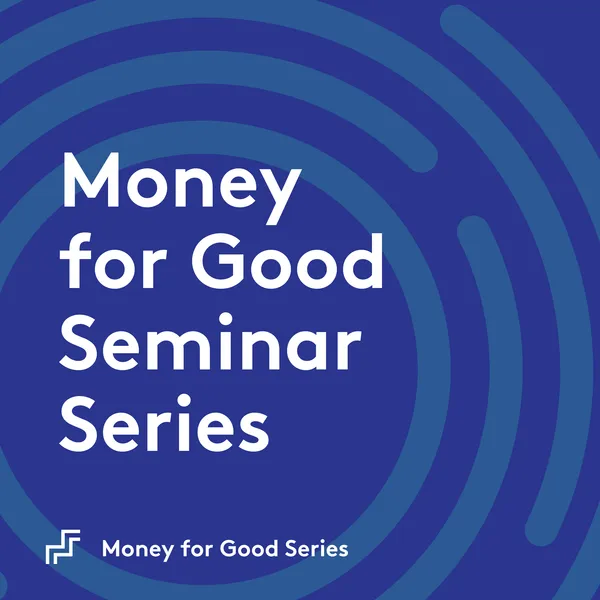 Money for Good Seminar Series

Money for Good Series